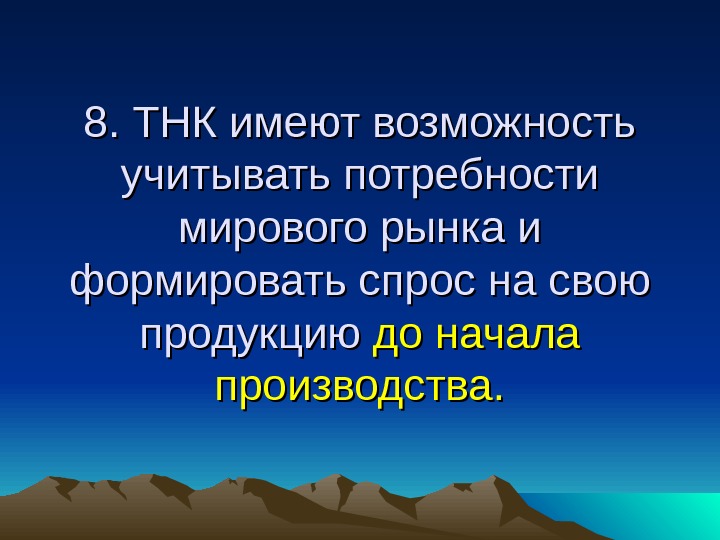 8. ТНК имеют возможность учитывать потребности мирового рынка и формировать спрос на свою продукцию до начала производства.